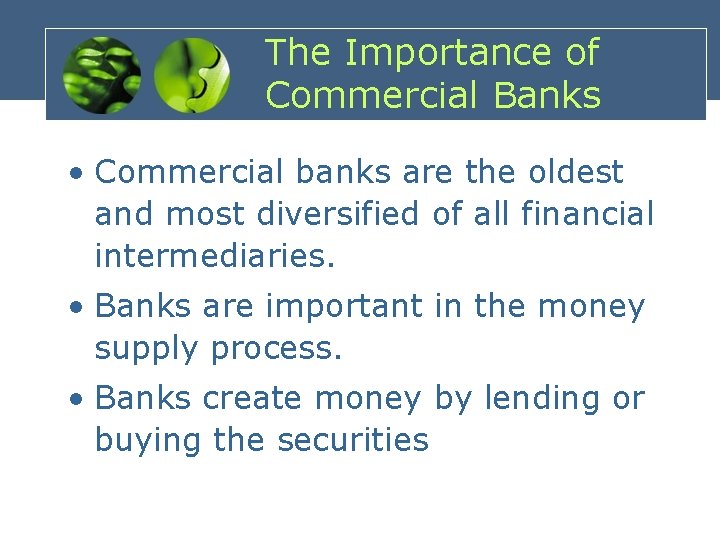 The Importance of Commercial Banks

• Commercial banks are the oldest and most diversified of all financial intermediaries.

• Banks are important in the money supply process.

• Banks create money by lending or buying the securities